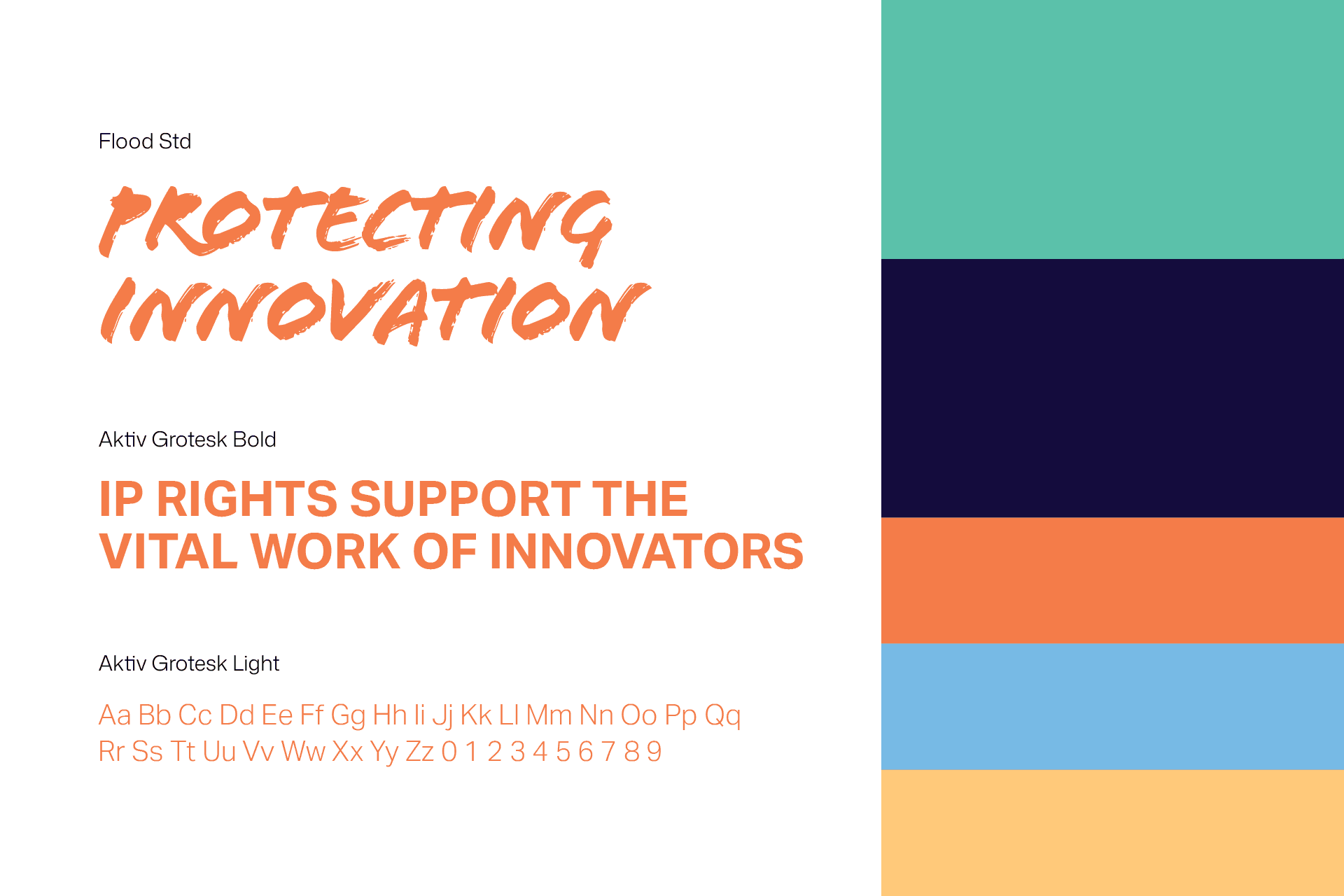 Flood Std

PROTECTING INNOVATION

Aktiv Grotesk Bold

IP RIGHTS SUPPORT THE VITAL WORK OF INNOVATORS

Aktiv Grotesk Light

Aa Bb Cc Dd Ee Ff Gg Hh Ii Jj Kk Ll Mm Nn Oo Pp Qq Rr Ss Tt Uu Vv Ww Xx Yy Zz 0 1 2 3 4 5 6 7 8 9